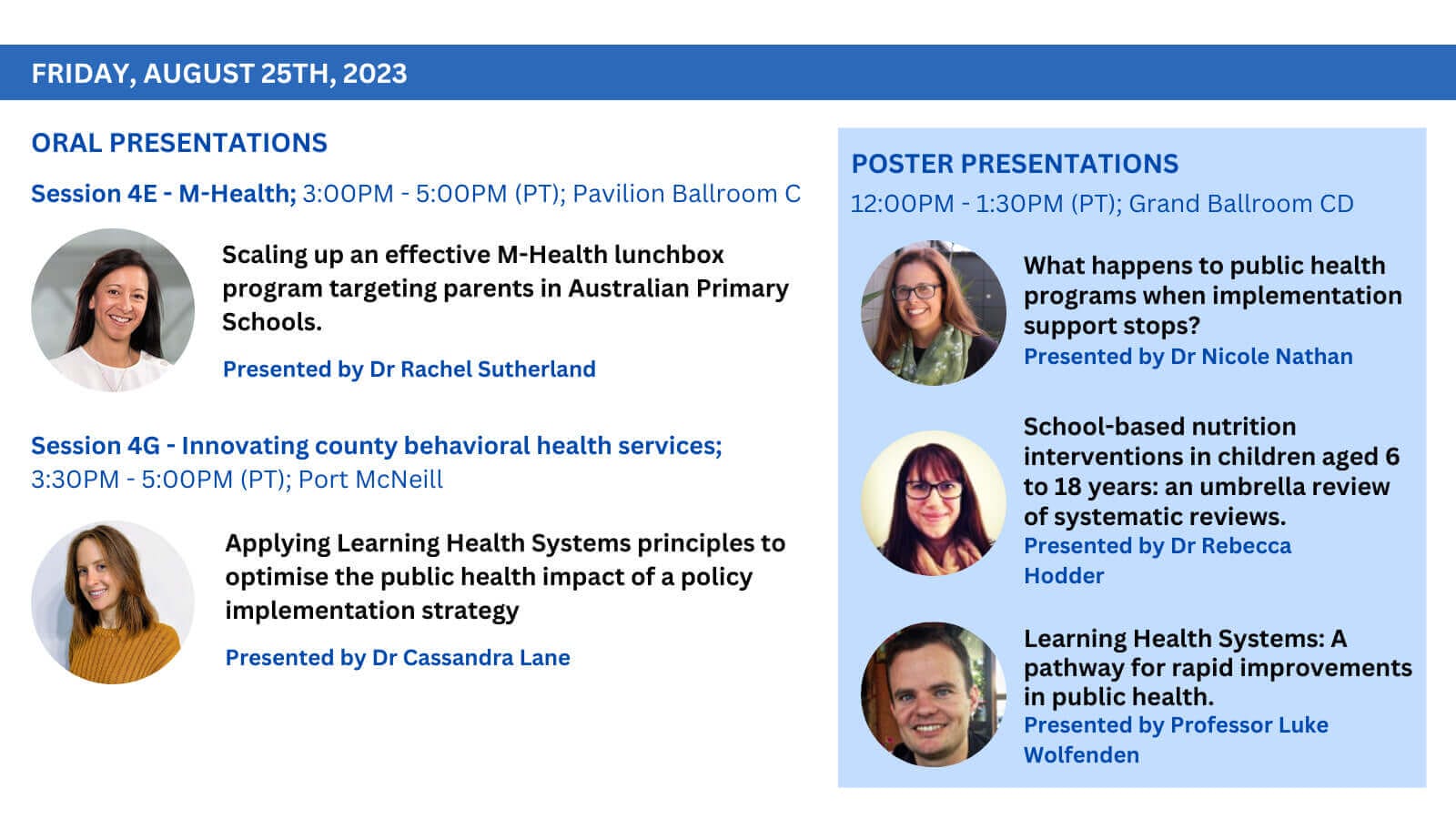 FRIDAY, AUGUST 25TH, 2023

ORAL PRESENTATIONS

Session 4E - M-Health; 3:00PM - 5:00PM (PT); Pavilion Ballroom C

Scaling up an effective M-Health lunchbox program targeting parents in Australian Primary Schools.

Presented by Dr Rachel Sutherland

Session 4G - Innovating county behavioral health services; 3:30PM - 5:00PM (PT); Port McNeill

Applying Learning Health Systems principles to optimise the public health impact of a policy implementation strategy

Presented by Dr Cassandra Lane

POSTER PRESENTATIONS

12:00PM - 1:30PM (PT); Grand Ballroom CD

What happens to public health programs when implementation support stops?
Presented by Dr Nicole Nathan

School-based nutrition interventions in children aged 6 to 18 years: an umbrella review of systematic reviews.
Presented by Dr Rebecca Hodder

Learning Health Systems: A pathway for rapid improvements in public health.
Presented by Professor Luke Wolfenden